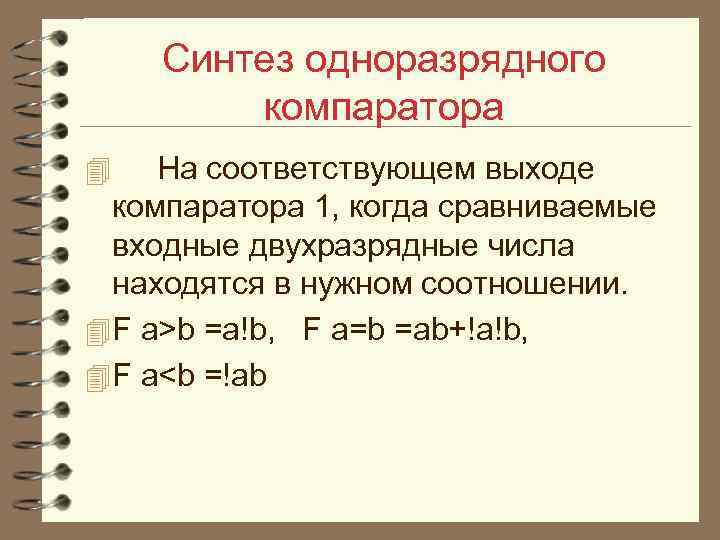 Синтез одноразрядного компаратора

На соответствующем выходе компаратора 1, когда сравниваемые входные двухразрядные числа находятся в нужном соотношении.

F a>b =a!b,   F a=b =ab+!a!b,

F a<b =!ab